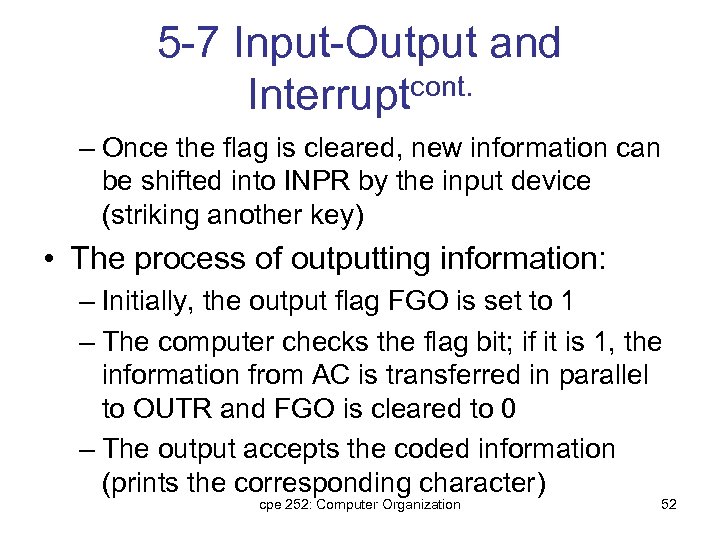 5-7 Input-Output and Interrupt$^{cont.}$

– Once the flag is cleared, new information can be shifted into INPR by the input device (striking another key)

• The process of outputting information:

– Initially, the output flag FGO is set to 1

– The computer checks the flag bit; if it is 1, the information from AC is transferred in parallel to OUTR and FGO is cleared to 0

– The output accepts the coded information (prints the corresponding character)

cpe 252: Computer Organization

52